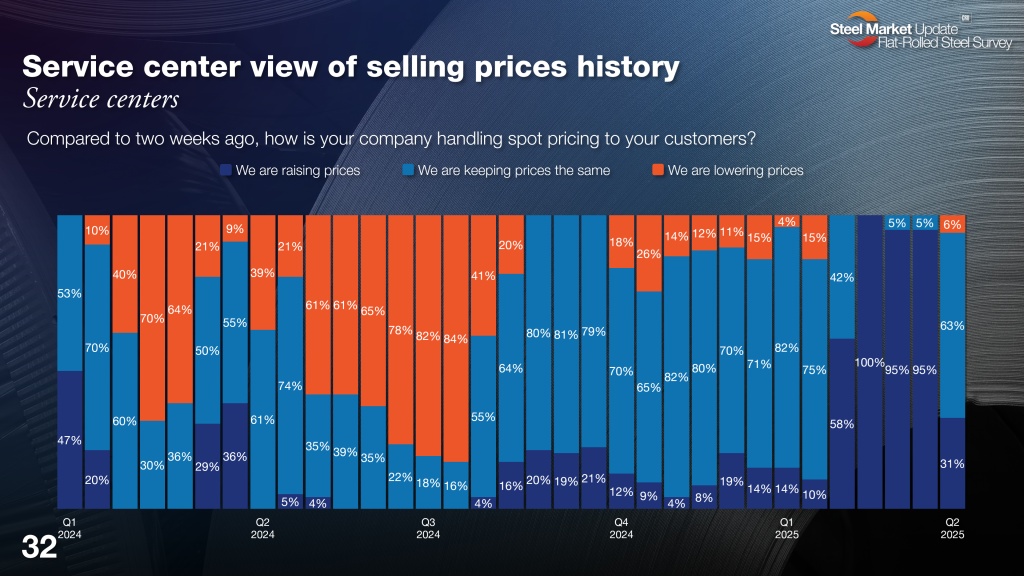 Steel Market Update
Flat-Rolled Steel Survey

Service center view of selling prices history
Service centers

Compared to two weeks ago, how is your company handling spot pricing to your customers?

We are raising prices
We are keeping prices the same
We are lowering prices

53%
47%
10%
70%
20%
40%
60%
70%
30%
64%
36%
21%
50%
29%
9%
55%
36%
39%
61%
21%
74%
5%
61%
35%
4%
61%
39%
65%
35%
78%
22%
82%
18%
84%
16%
41%
55%
4%
20%
64%
16%
80%
20%
81%
19%
79%
21%
18%
70%
12%
26%
65%
9%
14%
82%
4%
12%
80%
8%
11%
70%
19%
15%
71%
14%
4%
82%
14%
15%
75%
10%
42%
58%
100%
5%
95%
5%
95%
6%
63%
31%

Q1
2024
Q2
2024
Q3
2024
Q4
2024
Q1
2025
Q2
2025

32